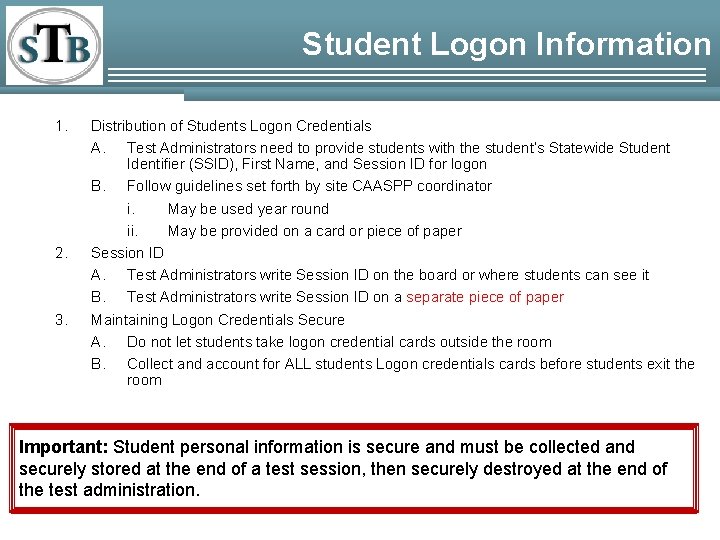 STB

Student Logon Information

1. Distribution of Students Logon Credentials
A. Test Administrators need to provide students with the student's Statewide Student Identifier (SSID), First Name, and Session ID for logon
B. Follow guidelines set forth by site CAASPP coordinator
i. May be used year round
ii. May be provided on a card or piece of paper
2. Session ID
A. Test Administrators write Session ID on the board or where students can see it
B. Test Administrators write Session ID on a separate piece of paper
3. Maintaining Logon Credentials Secure
A. Do not let students take logon credential cards outside the room
B. Collect and account for ALL students Logon credentials cards before students exit the room

Important: Student personal information is secure and must be collected and securely stored at the end of a test session, then securely destroyed at the end of the test administration.